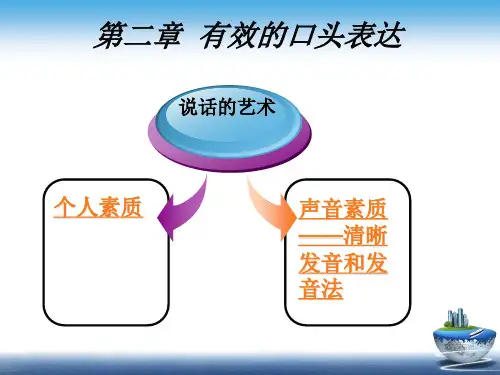 第二章 有效的口头表达

说话的艺术

个人素质

声音素质——清晰发音和发音法